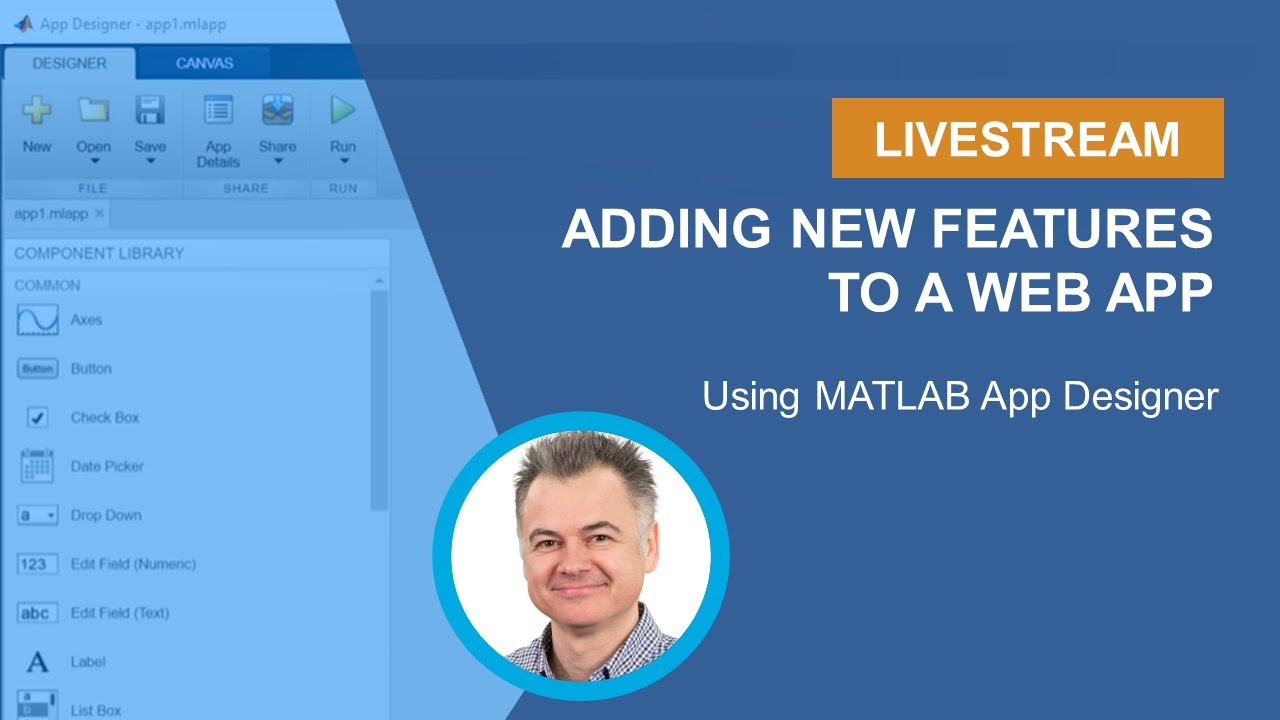 App Designer - app1.mlapp

DESIGNER CANVAS

New Open Save App Details Share Run

FILE SHARE RUN

app1.mlapp ×

COMPONENT LIBRARY

COMMON

Axes

Button Button

Check Box

Date Picker

a Drop Down

123 Edit Field (Numeric)

abc Edit Field (Text)

A Label

List Box

LIVESTREAM

ADDING NEW FEATURES TO A WEB APP

Using MATLAB App Designer